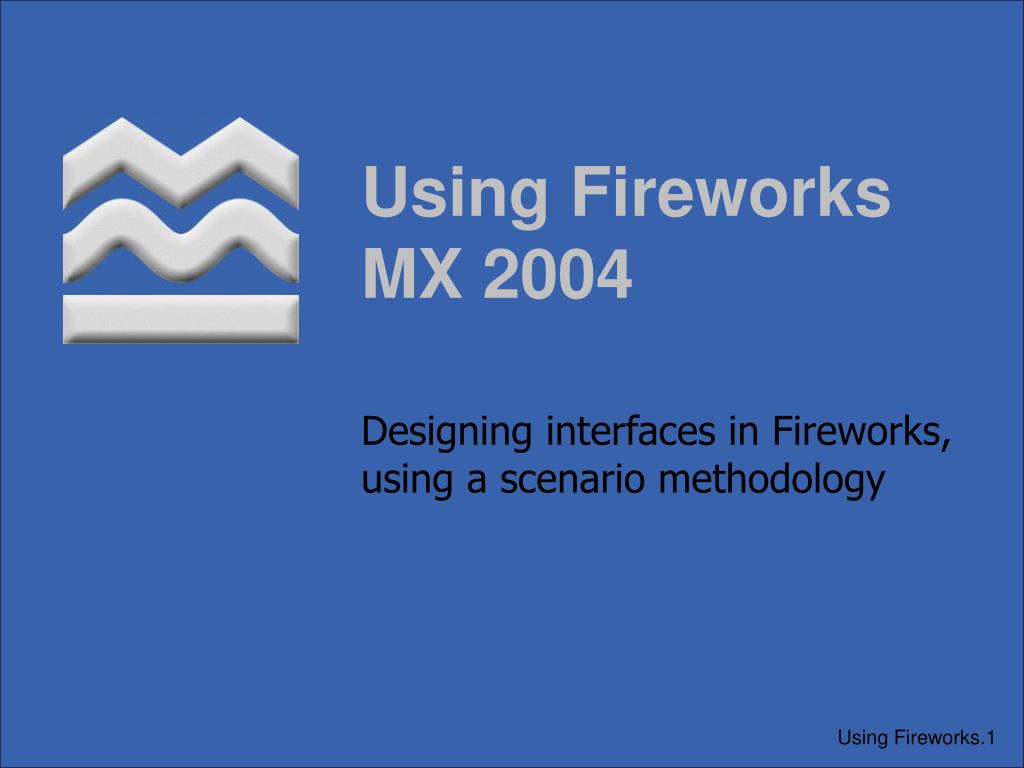 Using Fireworks MX 2004

Designing interfaces in Fireworks, using a scenario methodology

Using Fireworks.1